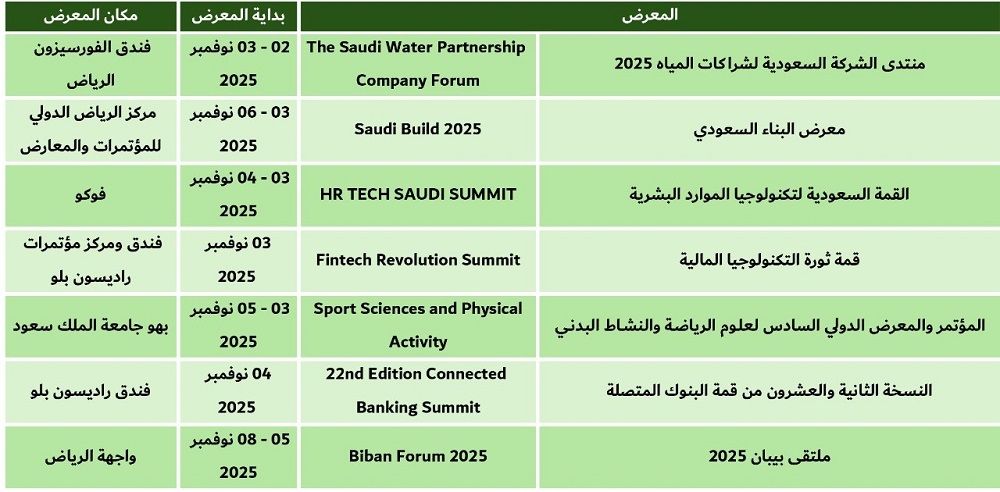 | المعرض | | بداية المعرض | مكان المعرض |
|---|---|---|---|
| منتدى الشركة السعودية لشراكات المياه 2025 | The Saudi Water Partnership Company Forum | 02 - 03 نوفمبر 2025 | فندق الفورسيزون الرياض |
| معرض البناء السعودي | Saudi Build 2025 | 03 - 06 نوفمبر 2025 | مركز الرياض الدولي للمؤتمرات والمعارض |
| القمة السعودية لتكنولوجيا الموارد البشرية | HR TECH SAUDI SUMMIT | 03 - 04 نوفمبر 2025 | فوكو |
| قمة ثورة التكنولوجيا المالية | Fintech Revolution Summit | 03 نوفمبر 2025 | فندق ومركز مؤتمرات راديسون بلو |
| المؤتمر والمعرض الدولي السادس لعلوم الرياضة والنشاط البدني | Sport Sciences and Physical Activity | 03 - 05 نوفمبر 2025 | بهو جامعة الملك سعود |
| النسخة الثانية والعشرون من قمة البنوك المتصلة | 22nd Edition Connected Banking Summit | 04 نوفمبر 2025 | فندق راديسون بلو |
| ملتقى بيبان 2025 | Biban Forum 2025 | 05 - 08 نوفمبر 2025 | واجهة الرياض |